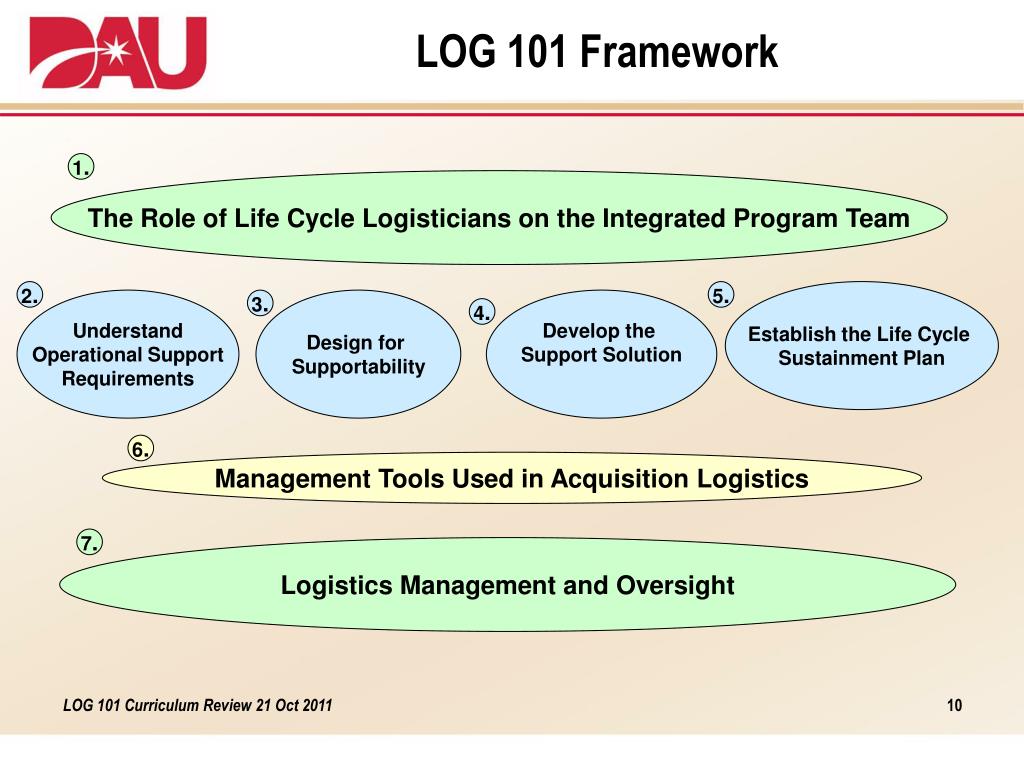 DAU

LOG 101 Framework

1.

The Role of Life Cycle Logisticians on the Integrated Program Team

2.

Understand Operational Support Requirements

3.

Design for Supportability

4.

Develop the Support Solution

5.

Establish the Life Cycle Sustainment Plan

6.

Management Tools Used in Acquisition Logistics

7.

Logistics Management and Oversight

LOG 101 Curriculum Review 21 Oct 2011

10